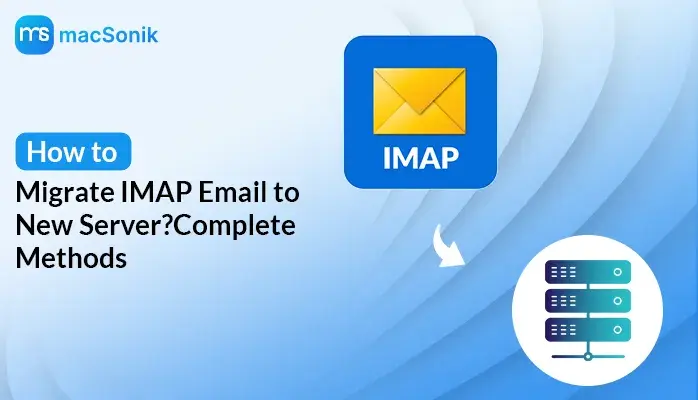 ms macSonik

How to

Migrate IMAP Email to New Server?Complete Methods

IMAP